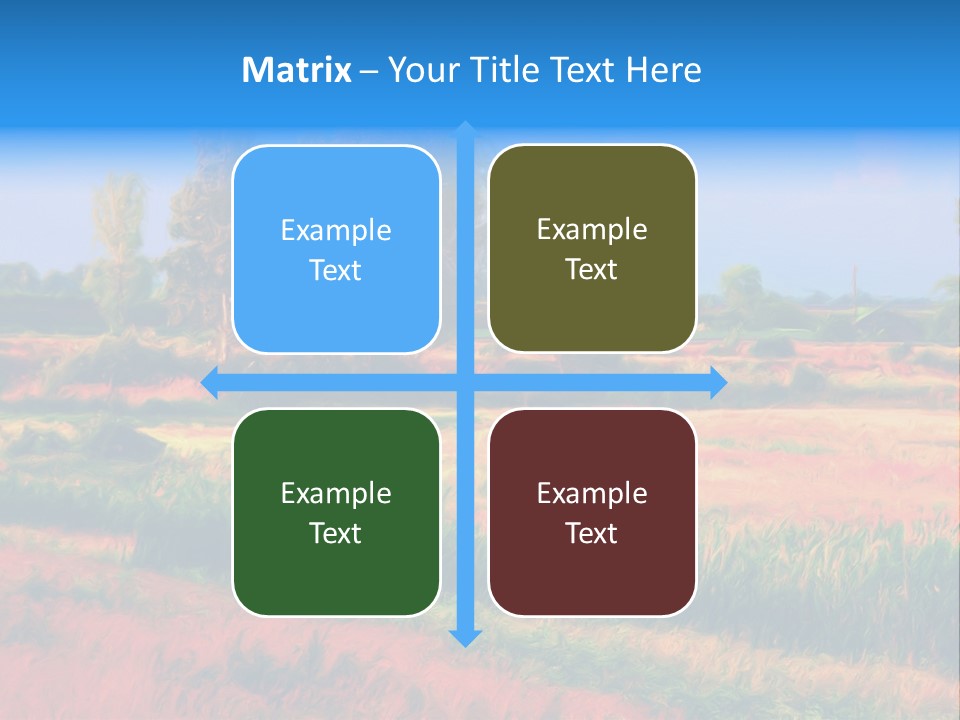 Matrix – Your Title Text Here

Example Text

Example Text

Example Text

Example Text